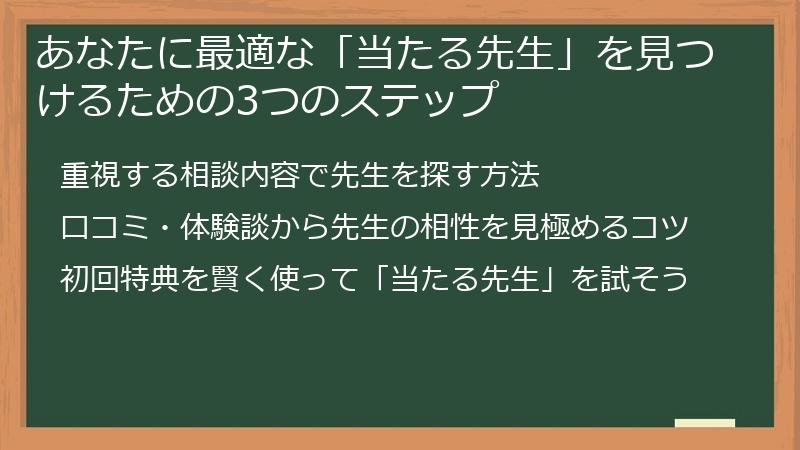 あなたに最適な「当たる先生」を見つけるための3つのステップ

重視する相談内容で先生を探す方法

口コミ・体験談から先生の相性を見極めるコツ

初回特典を賢く使って「当たる先生」を試そう